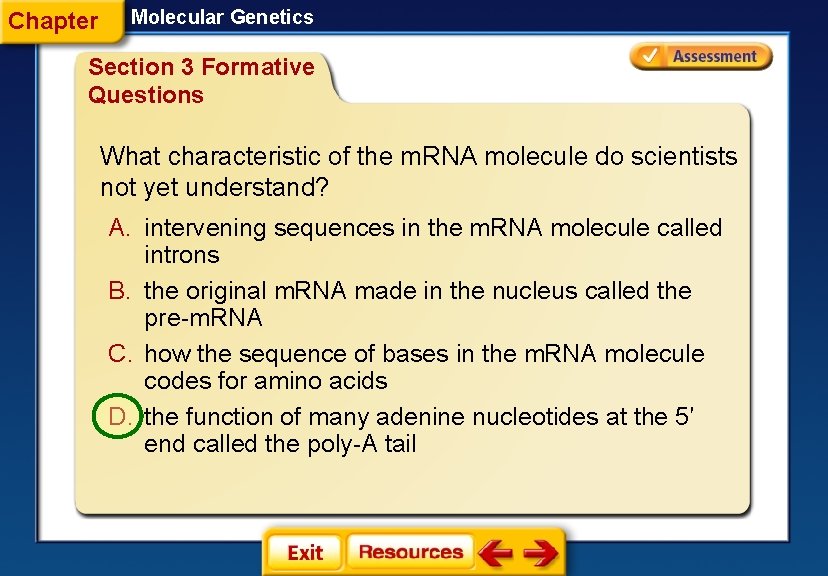 Chapter Molecular Genetics

Section 3 Formative Questions

Assessment

What characteristic of the mRNA molecule do scientists not yet understand?

A. intervening sequences in the mRNA molecule called introns

B. the original mRNA made in the nucleus called the pre-mRNA

C. how the sequence of bases in the mRNA molecule codes for amino acids

D. the function of many adenine nucleotides at the 5' end called the poly-A tail

Exit Resources